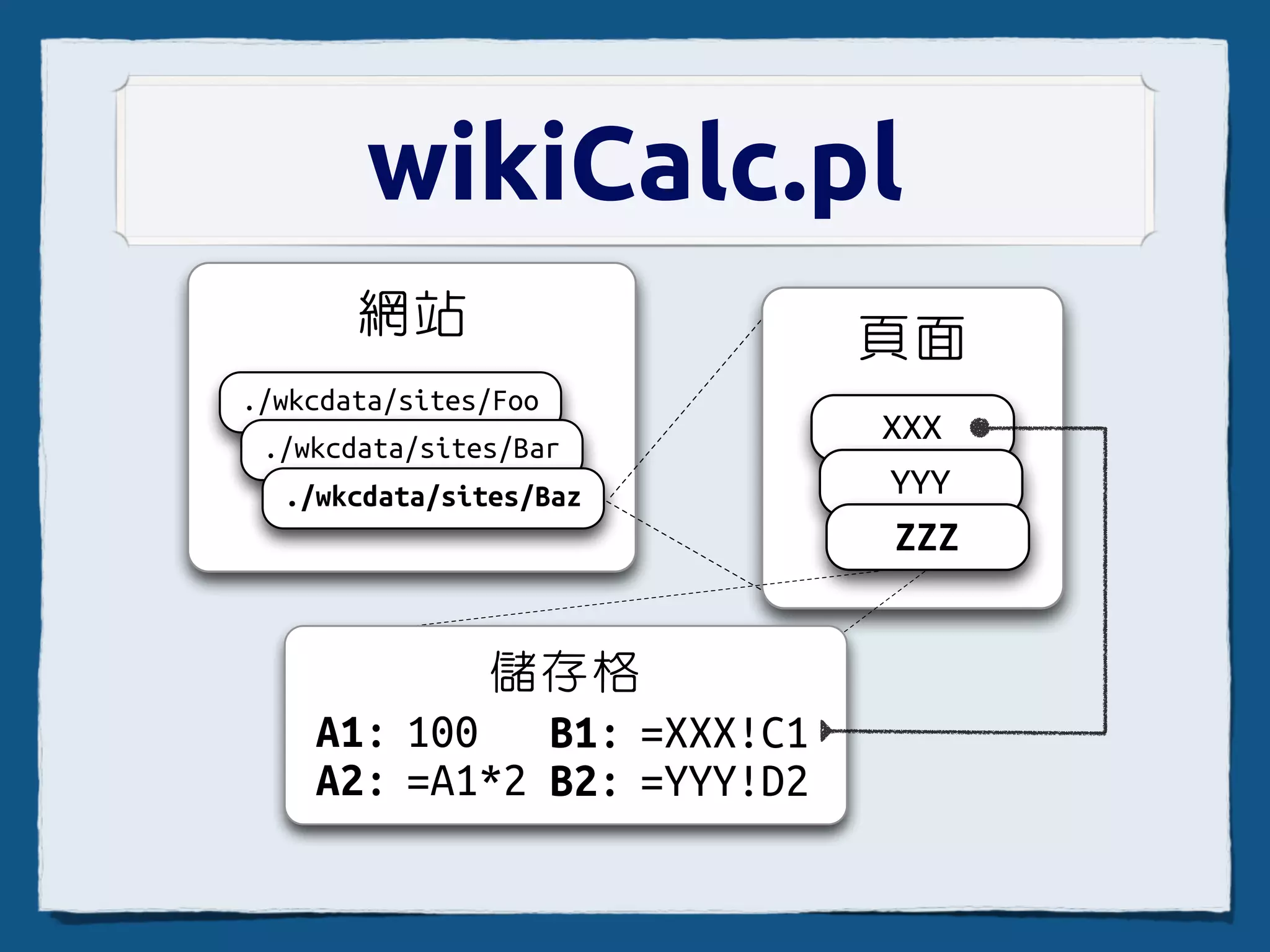 wikiCalc.pl

網站

./wkcdata/sites/Foo
./wkcdata/sites/Bar
./wkcdata/sites/Baz

頁面

XXX
YYY
ZZZ

儲存格

A1: 100 B1: =XXX!C1
A2: =A1*2 B2: =YYY!D2